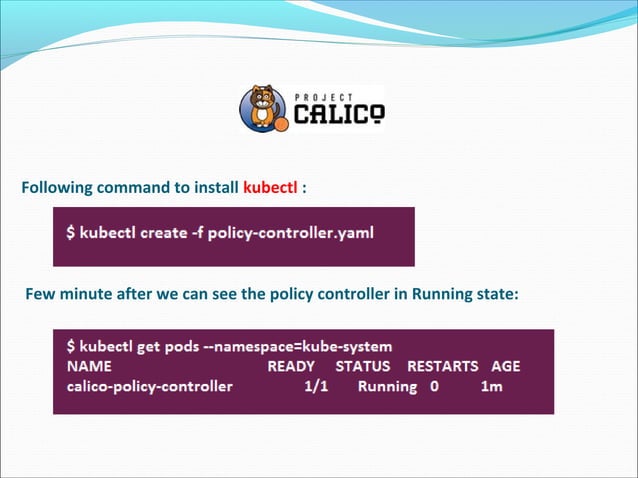 PROJECT CALICO

Following command to install kubectl :

$ kubectl create -f policy-controller.yaml

Few minute after we can see the policy controller in Running state:

$ kubectl get pods --namespace=kube-system
NAME READY STATUS RESTARTS AGE
calico-policy-controller 1/1 Running 0 1m